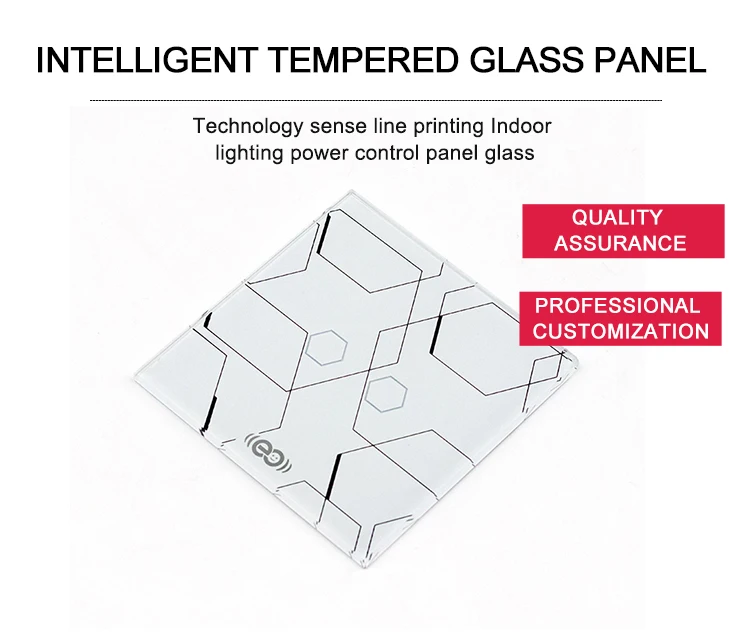 INTELLIGENT TEMPERED GLASS PANEL

Technology sense line printing Indoor lighting power control panel glass

QUALITY ASSURANCE

PROFESSIONAL CUSTOMIZATION